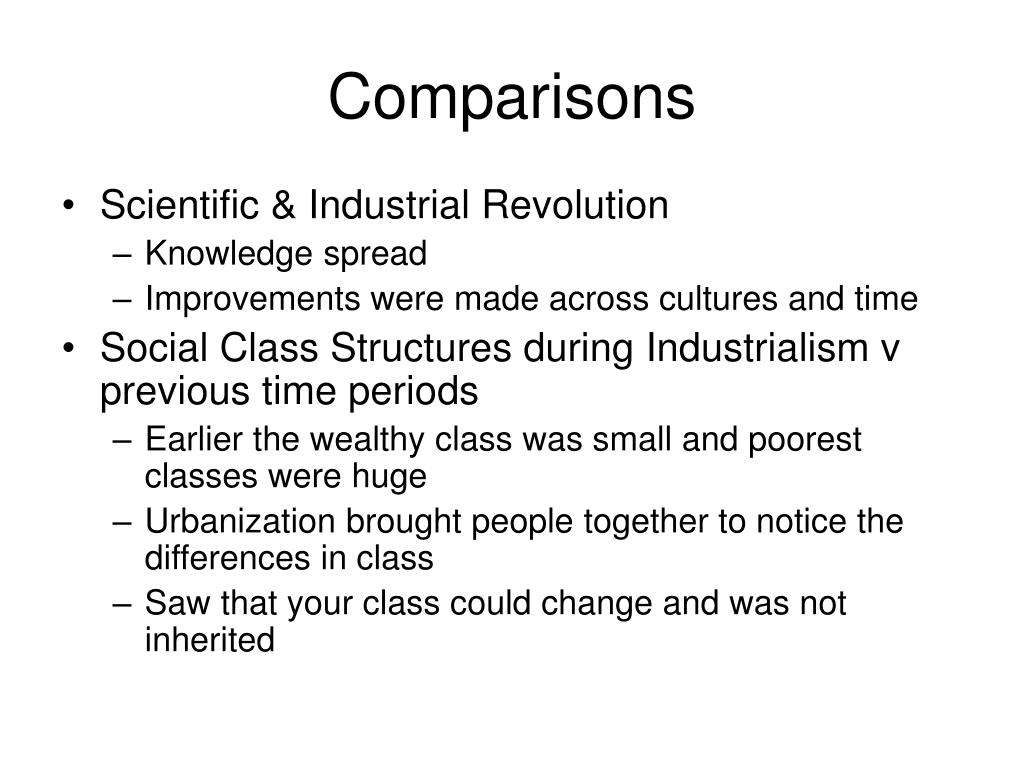 Comparisons

• Scientific & Industrial Revolution
– Knowledge spread
– Improvements were made across cultures and time
• Social Class Structures during Industrialism v previous time periods
– Earlier the wealthy class was small and poorest classes were huge
– Urbanization brought people together to notice the differences in class
– Saw that your class could change and was not inherited